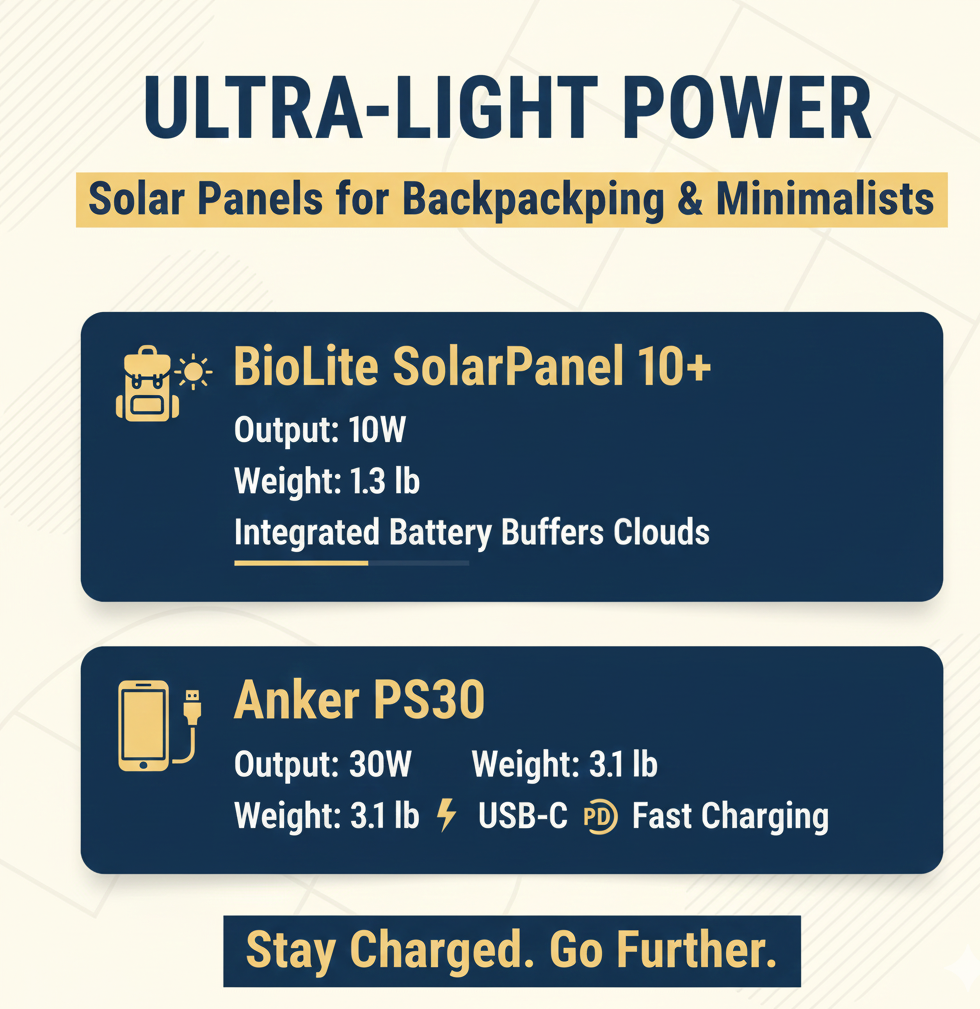 ULTRA-LIGHT POWER

Solar Panels for Backpackping & Minimalists

BioLite SolarPanel 10+
Output: 10W
Weight: 1.3 lb
Integrated Battery Buffers Clouds

Anker PS30
Output: 30W Weight: 3.1 lb
Weight: 3.1 lb USB-C PD Fast Charging

Stay Charged. Go Further.